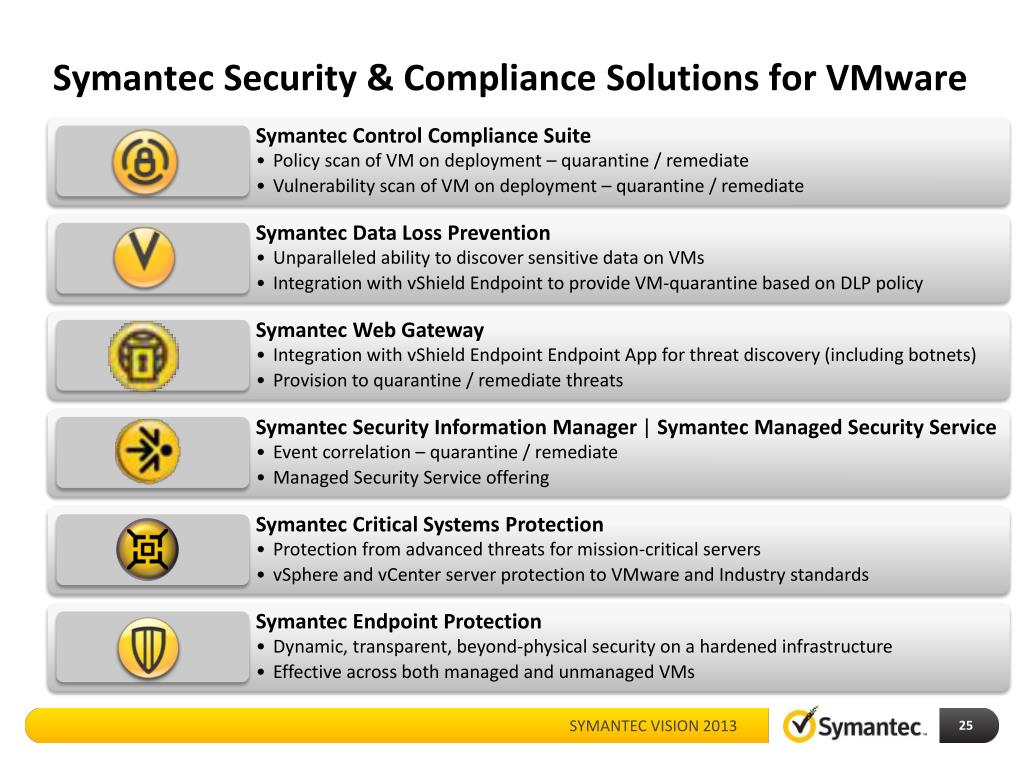 Symantec Security & Compliance Solutions for VMware

Symantec Control Compliance Suite
• Policy scan of VM on deployment – quarantine / remediate
• Vulnerability scan of VM on deployment – quarantine / remediate

Symantec Data Loss Prevention
• Unparalleled ability to discover sensitive data on VMs
• Integration with vShield Endpoint to provide VM-quarantine based on DLP policy

Symantec Web Gateway
• Integration with vShield Endpoint Endpoint App for threat discovery (including botnets)
• Provision to quarantine / remediate threats

Symantec Security Information Manager | Symantec Managed Security Service
• Event correlation – quarantine / remediate
• Managed Security Service offering

Symantec Critical Systems Protection
• Protection from advanced threats for mission-critical servers
• vSphere and vCenter server protection to VMware and Industry standards

Symantec Endpoint Protection
• Dynamic, transparent, beyond-physical security on a hardened infrastructure
• Effective across both managed and unmanaged VMs

SYMANTEC VISION 2013

Symantec.

25